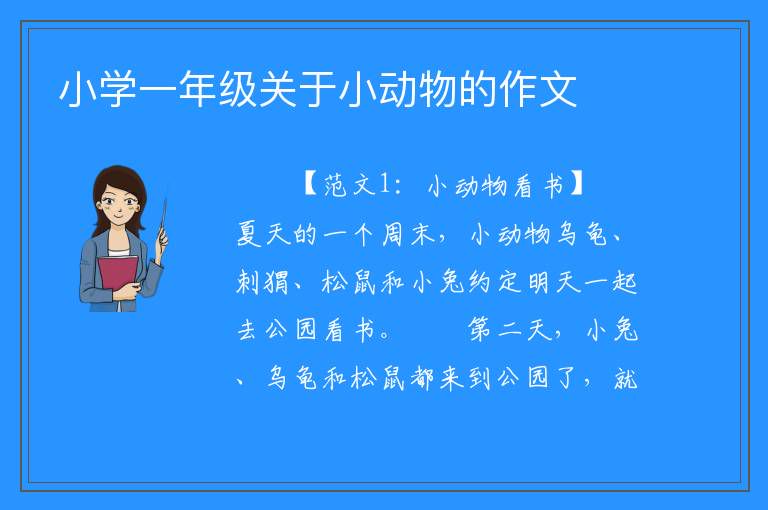 小学一年级关于小动物的作文

【范文1：小动物看书】

夏天的一个周末，小动物乌龟、刺猬、松鼠和小兔约定明天一起去公园看书。　　第二天，小兔、乌龟和松鼠都来到公园了，就